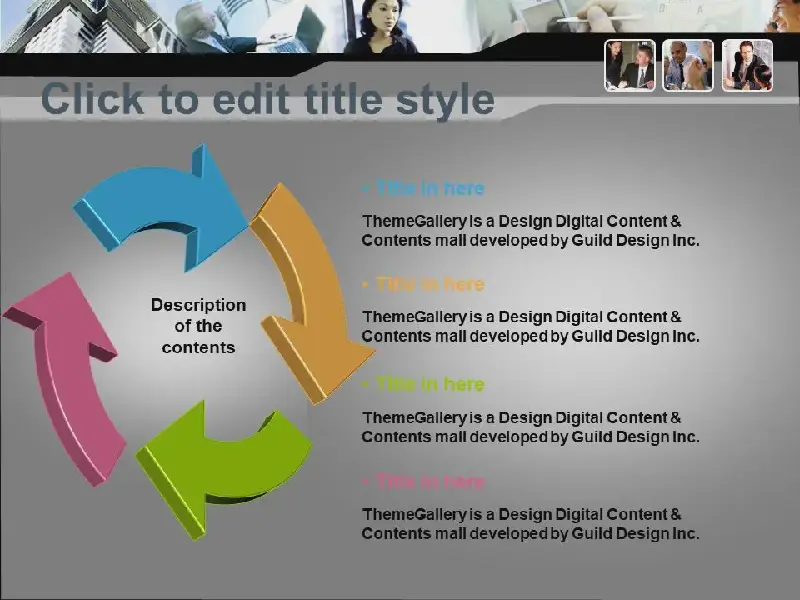 Click to edit title style

Description of the contents

• Title in here

ThemeGallery is a Design Digital Content & Contents mall developed by Guild Design Inc.

• Title in here

ThemeGallery is a Design Digital Content & Contents mall developed by Guild Design Inc.

• Title in here

ThemeGallery is a Design Digital Content & Contents mall developed by Guild Design Inc.

• Title in here

ThemeGallery is a Design Digital Content & Contents mall developed by Guild Design Inc.